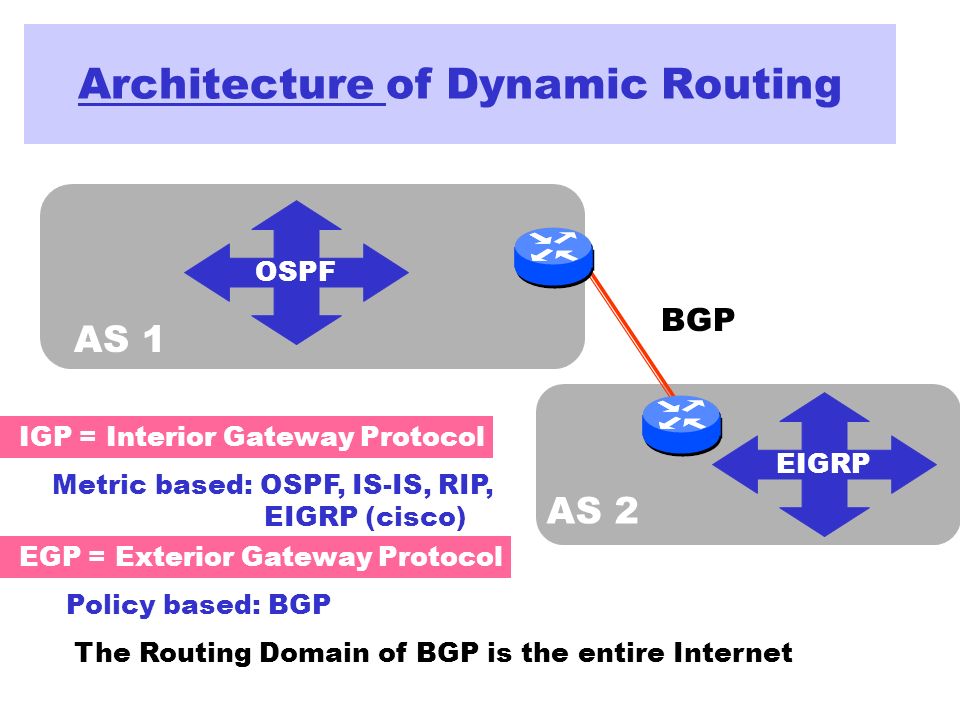 Architecture of Dynamic Routing

OSPF

AS 1

BGP

EIGRP

AS 2

IGP = Interior Gateway Protocol

Metric based: OSPF, IS-IS, RIP, EIGRP (cisco)

EGP = Exterior Gateway Protocol

Policy based: BGP

The Routing Domain of BGP is the entire Internet